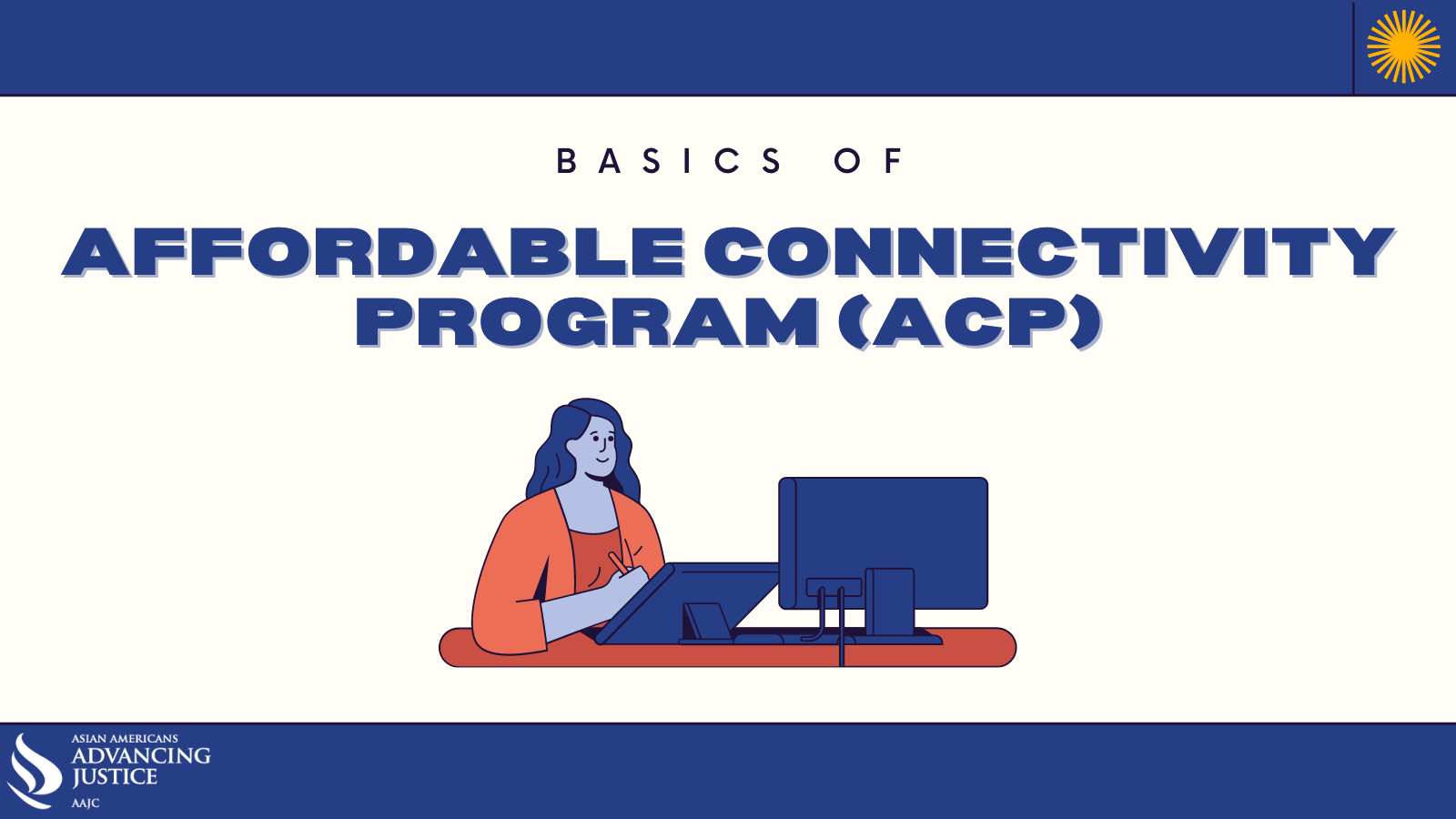 BASICS OF

AFFORDABLE CONNECTIVITY PROGRAM (ACP)

ASIAN AMERICANS
ADVANCING
JUSTICE
AAJC